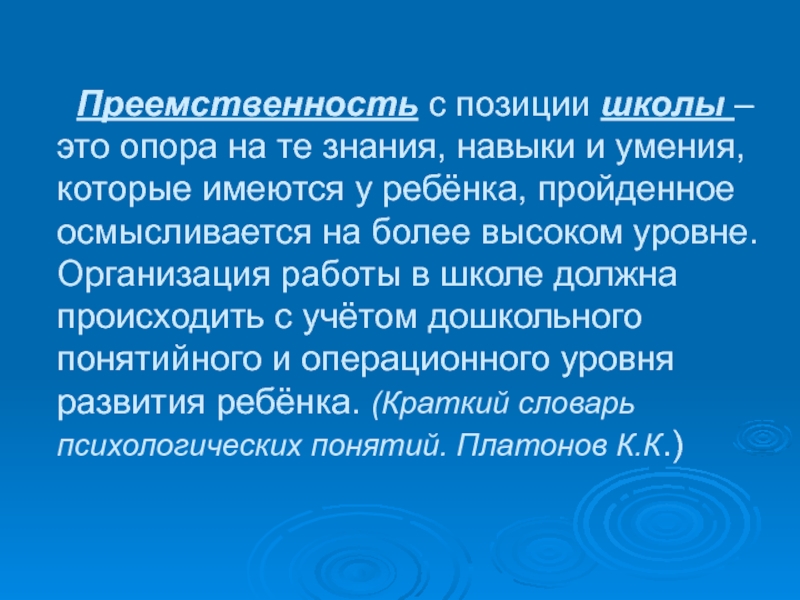 Преемственность с позиции школы – это опора на те знания, навыки и умения, которые имеются у ребёнка, пройденное осмысливается на более высоком уровне. Организация работы в школе должна происходить с учётом дошкольного понятийного и операционного уровня развития ребёнка. (Краткий словарь психологических понятий. Платонов К.К.)